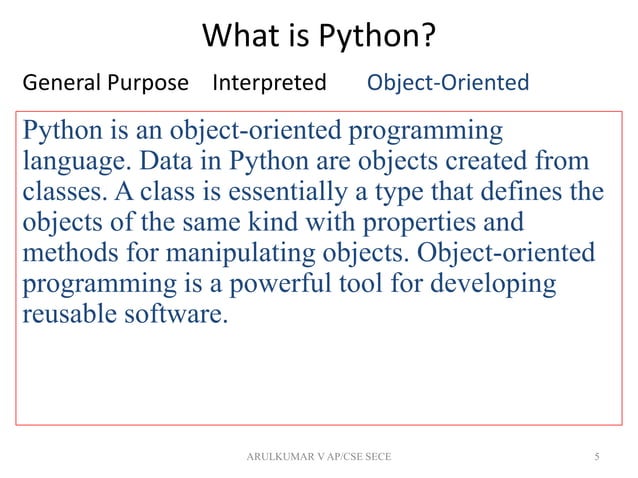 What is Python?

General Purpose Interpreted Object-Oriented

Python is an object-oriented programming language. Data in Python are objects created from classes. A class is essentially a type that defines the objects of the same kind with properties and methods for manipulating objects. Object-oriented programming is a powerful tool for developing reusable software.

ARULKUMAR V AP/CSE SECE

5